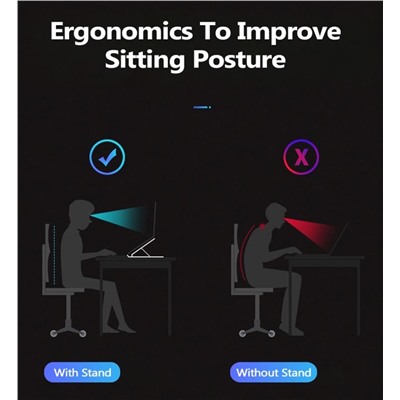 Ergonomics To Improve Sitting Posture

X

With Stand

Without Stand